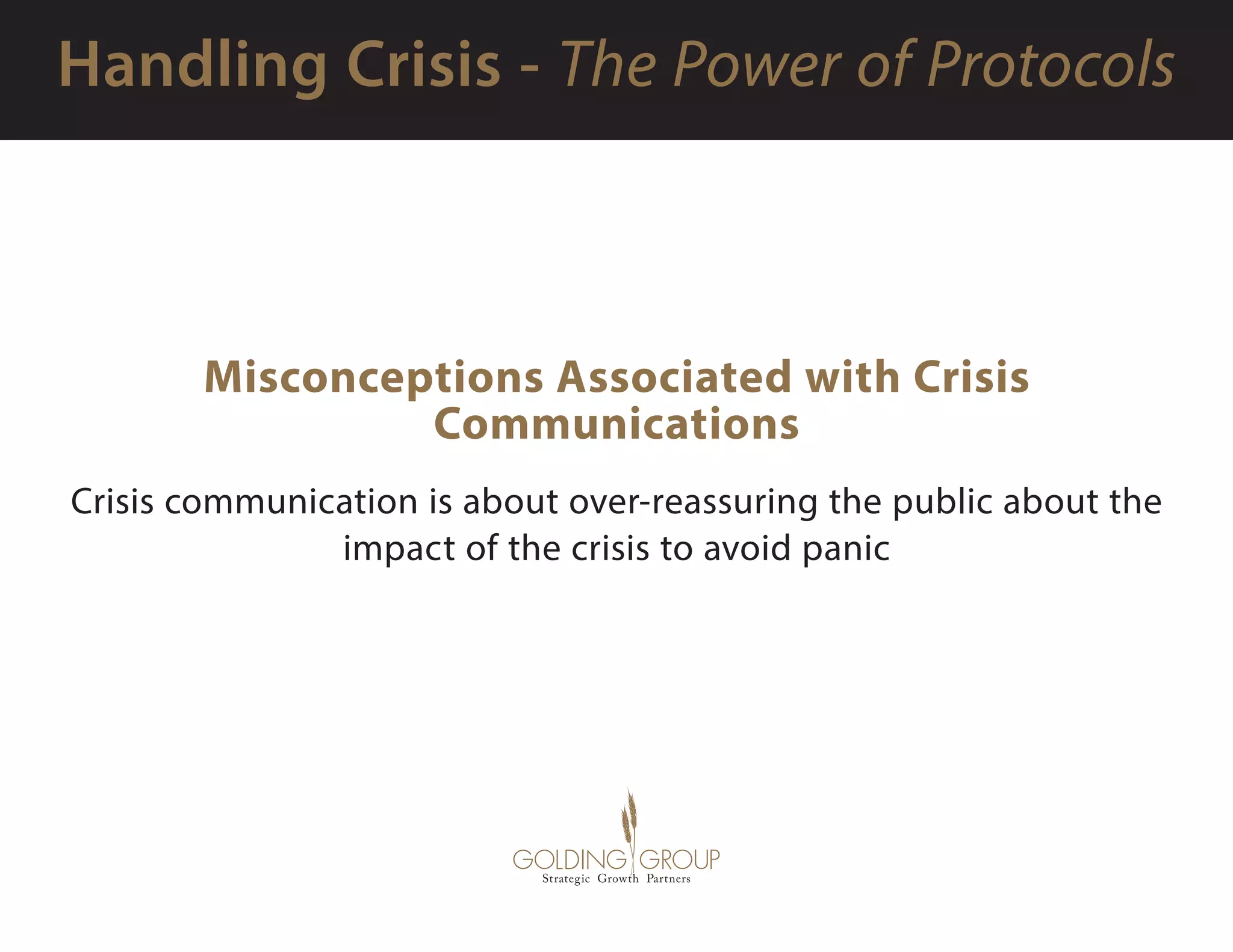 Handling Crisis - The Power of Protocols

Misconceptions Associated with Crisis Communications

Crisis communication is about over-reassuring the public about the impact of the crisis to avoid panic

GOLDING GROUP
Strategic Growth Partners